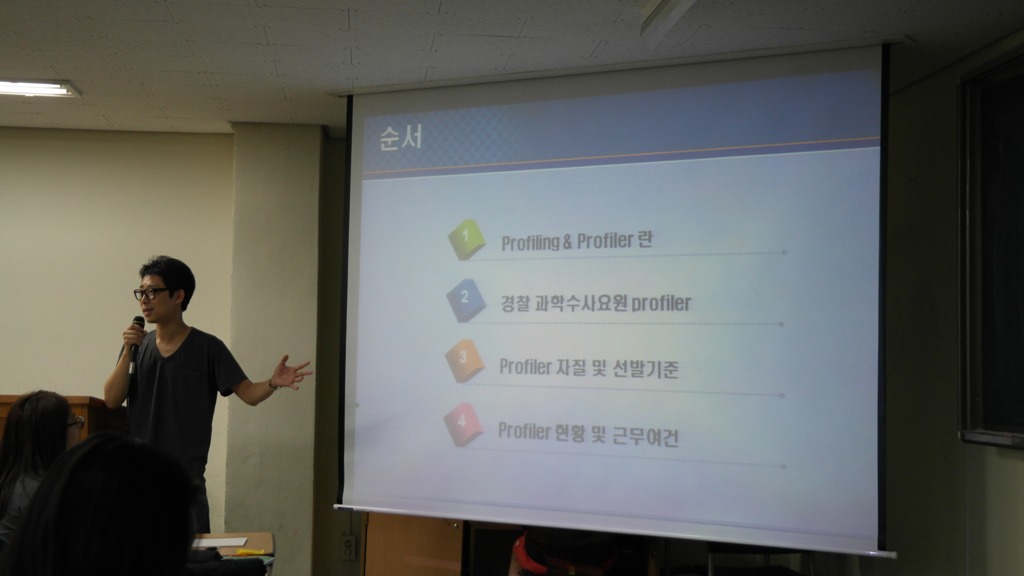 순서

1 Profiling & Profiler 란

2 경찰 과학수사요원 profiler

3 Profiler 자질 및 선발기준

4 Profiler 현황 및 근무여건